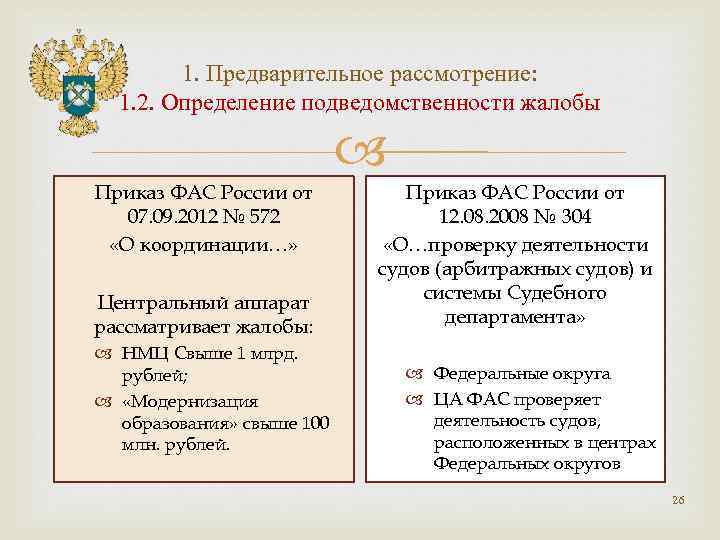 1. Предварительное рассмотрение:
1.2. Определение подведомственности жалобы

Приказ ФАС России от 07.09.2012 № 572
«О координации…»

Центральный аппарат рассматривает жалобы:
НМЦ Свыше 1 млрд. рублей;
«Модернизация образования» свыше 100 млн. рублей.

Приказ ФАС России от 12.08.2008 № 304
«О…проверку деятельности судов (арбитражных судов) и системы Судебного департамента»

Федеральные округа
ЦА ФАС проверяет деятельность судов, расположенных в центрах Федеральных округов

26